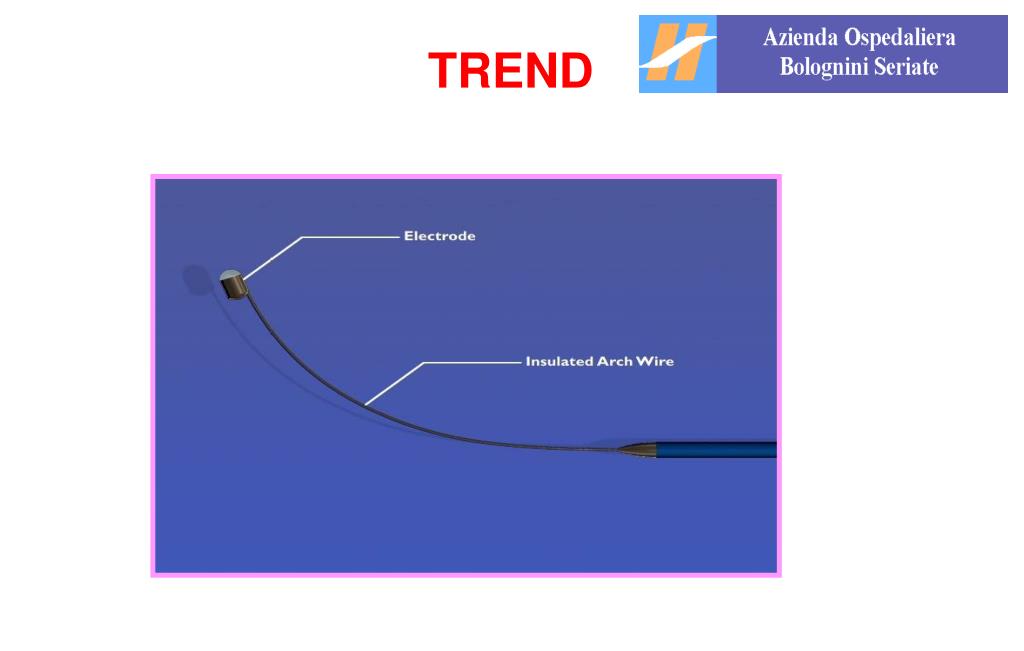 TREND

Azienda Ospedaliera
Bolognini Seriate

Electrode

Insulated Arch Wire